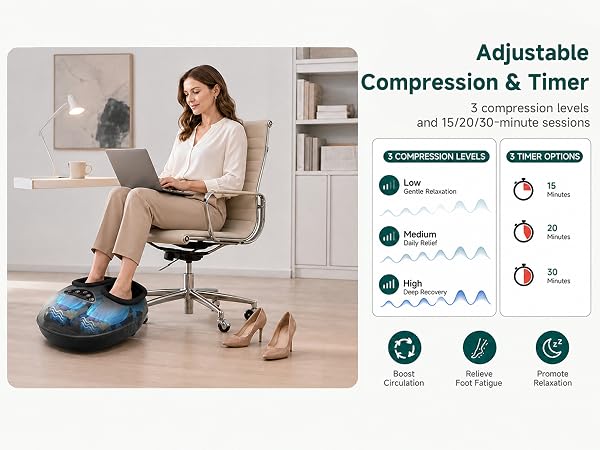 Adjustable Compression & Timer

3 compression levels and 15/20/30-minute sessions

3 COMPRESSION LEVELS

Low
Gentle Relaxation

Medium
Daily Relief

High
Deep Recovery

3 TIMER OPTIONS

15
Minutes

20
Minutes

30
Minutes

Boost Circulation

Relieve Foot Fatigue

Promote Relaxation